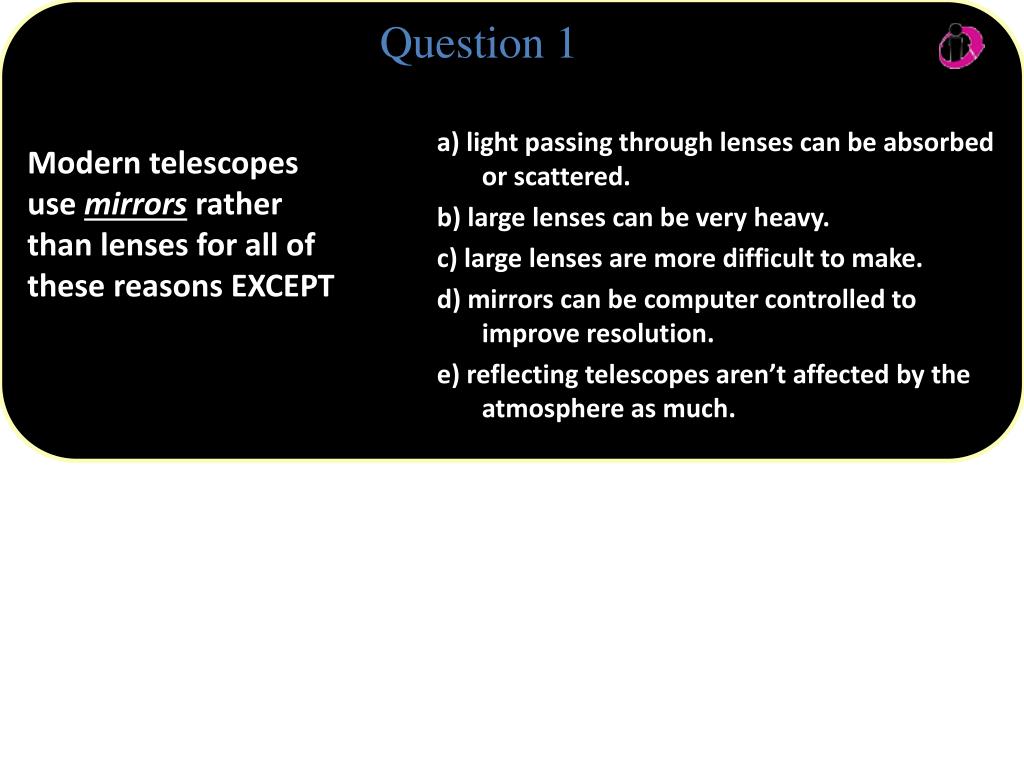 Question 1

Modern telescopes use mirrors rather than lenses for all of these reasons EXCEPT

a) light passing through lenses can be absorbed or scattered.

b) large lenses can be very heavy.

c) large lenses are more difficult to make.

d) mirrors can be computer controlled to improve resolution.

e) reflecting telescopes aren’t affected by the atmosphere as much.